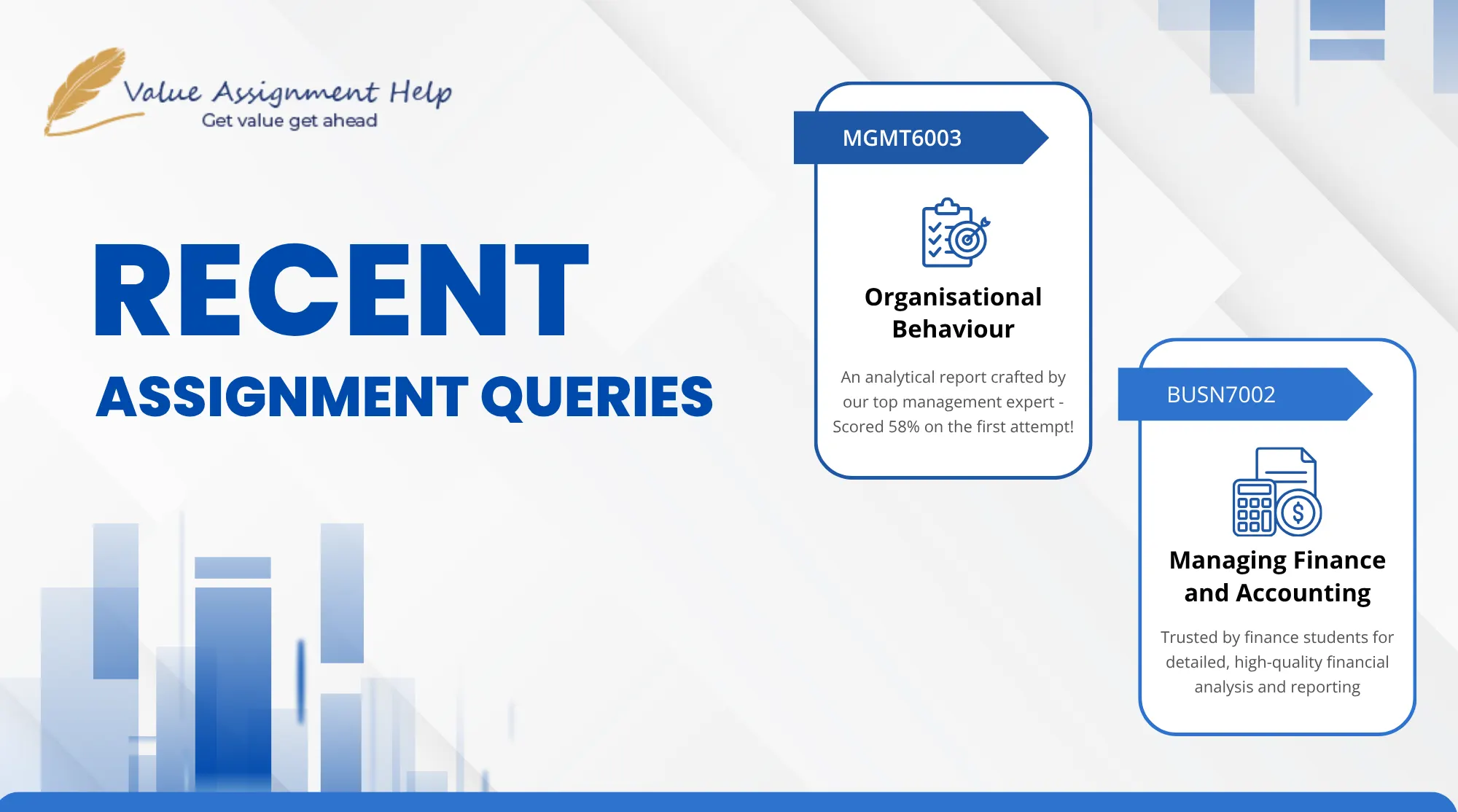 Value Assignment Help
Get value get ahead

RECENT
ASSIGNMENT QUERIES

MGMT6003

Organisational Behaviour

An analytical report crafted by our top management expert - Scored 58% on the first attempt!

BUSN7002

Managing Finance and Accounting

Trusted by finance students for detailed, high-quality financial analysis and reporting